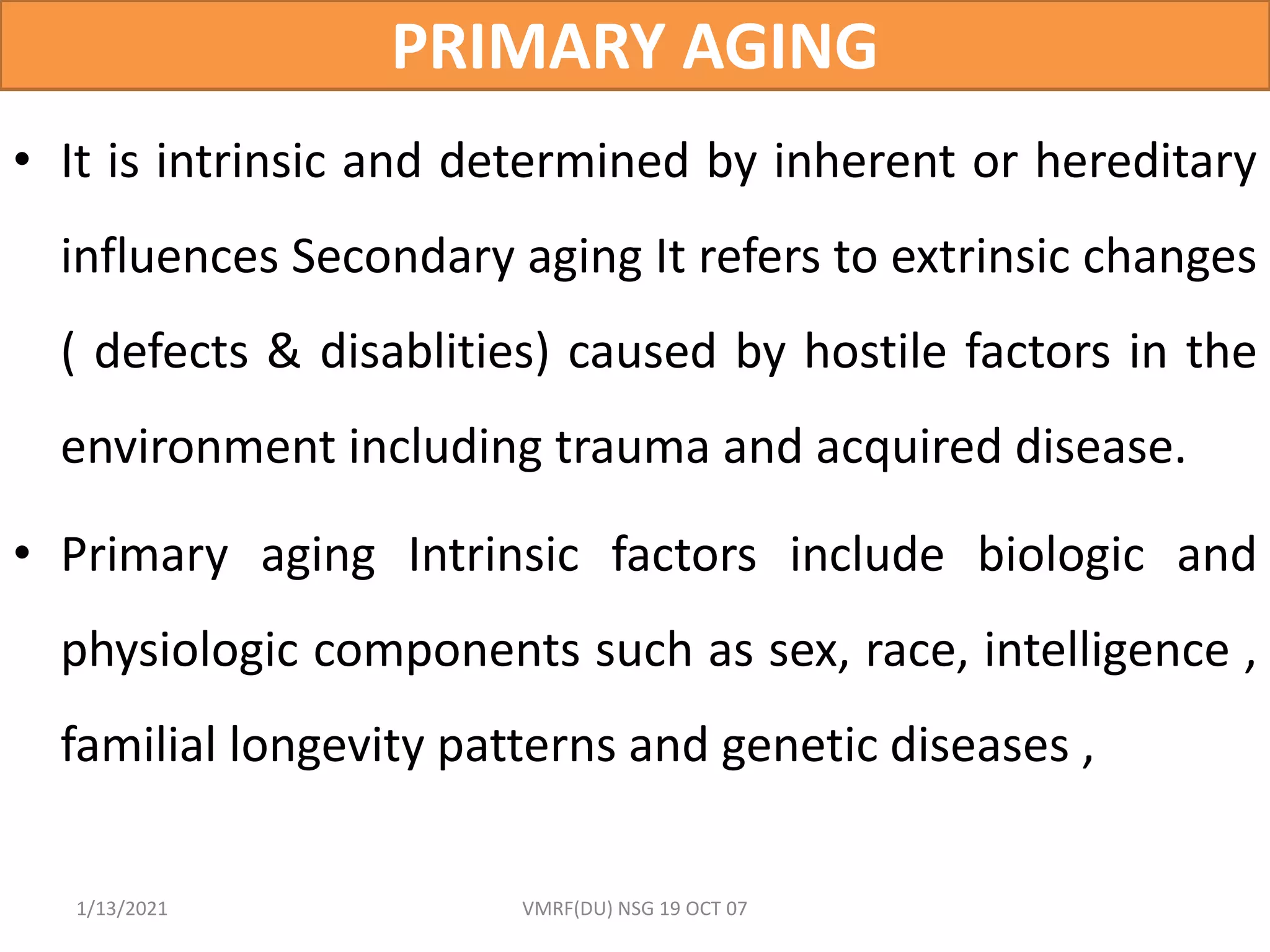 PRIMARY AGING

• It is intrinsic and determined by inherent or hereditary influences Secondary aging It refers to extrinsic changes ( defects & disablities) caused by hostile factors in the environment including trauma and acquired disease.

• Primary aging Intrinsic factors include biologic and physiologic components such as sex, race, intelligence , familial longevity patterns and genetic diseases ,

1/13/2021

VMRF(DU) NSG 19 OCT 07